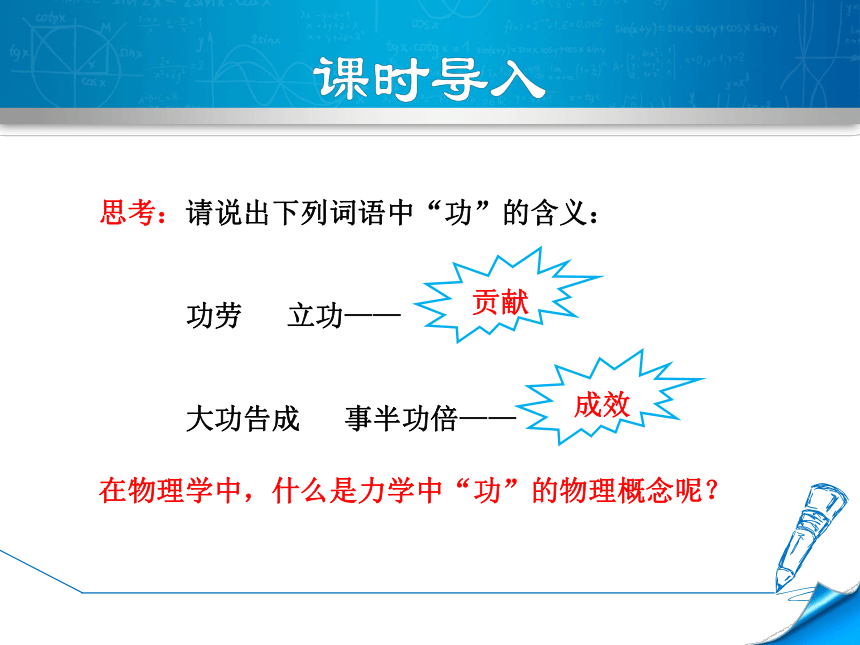 课时导入

思考：请说出下列词语中“功”的含义：

功劳　立功——

贡献

大功告成　事半功倍——

成效

在物理学中，什么是力学中“功”的物理概念呢？